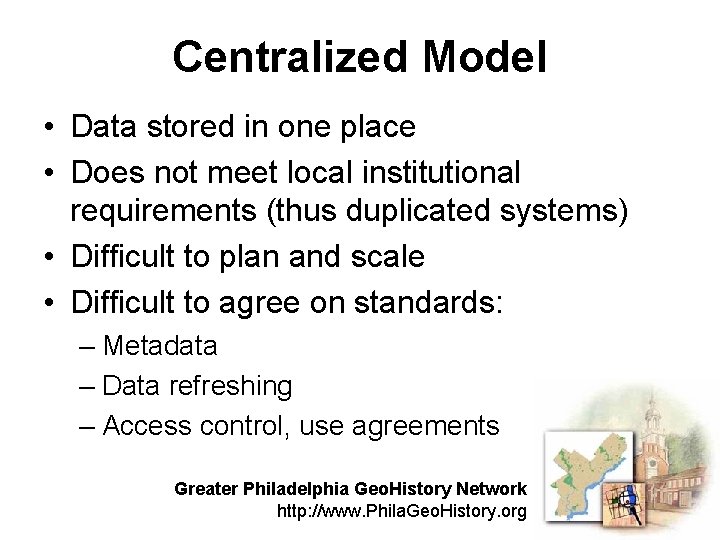 Centralized Model

• Data stored in one place
• Does not meet local institutional requirements (thus duplicated systems)
• Difficult to plan and scale
• Difficult to agree on standards:
 – Metadata
 – Data refreshing
 – Access control, use agreements

Greater Philadelphia GeoHistory Network
http://www.PhilaGeoHistory.org